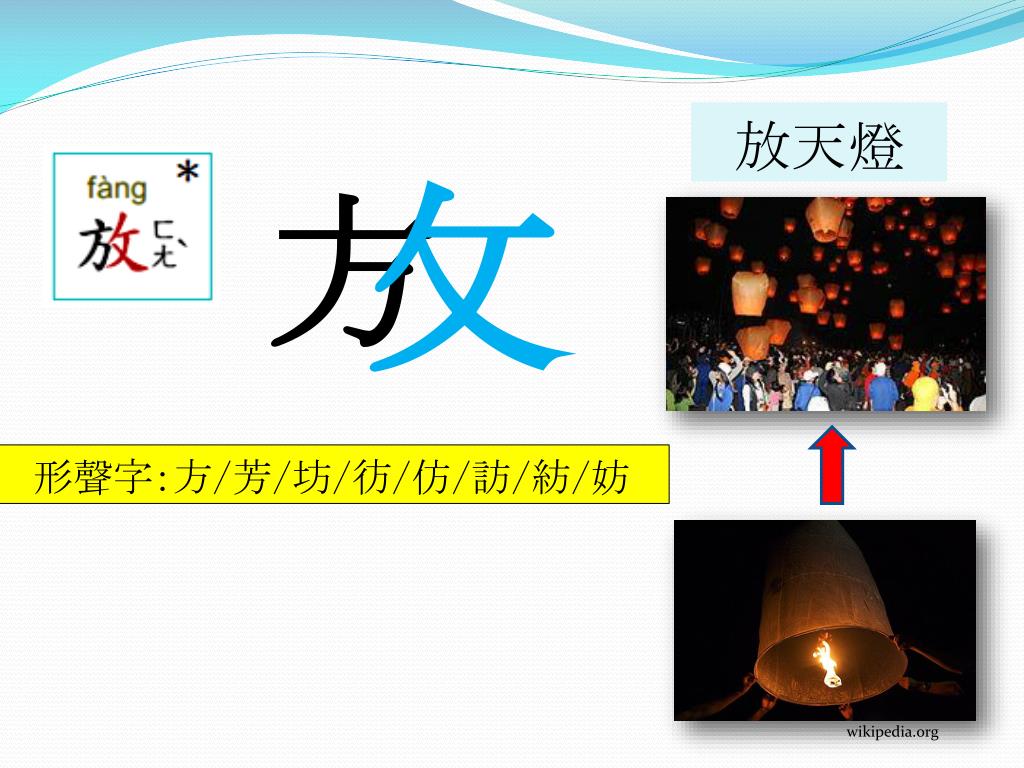 fàng
*
放 ㄈㄤˋ

放

放天燈

形聲字:方/芳/坊/彷/仿/訪/紡/妨

wikipedia.org